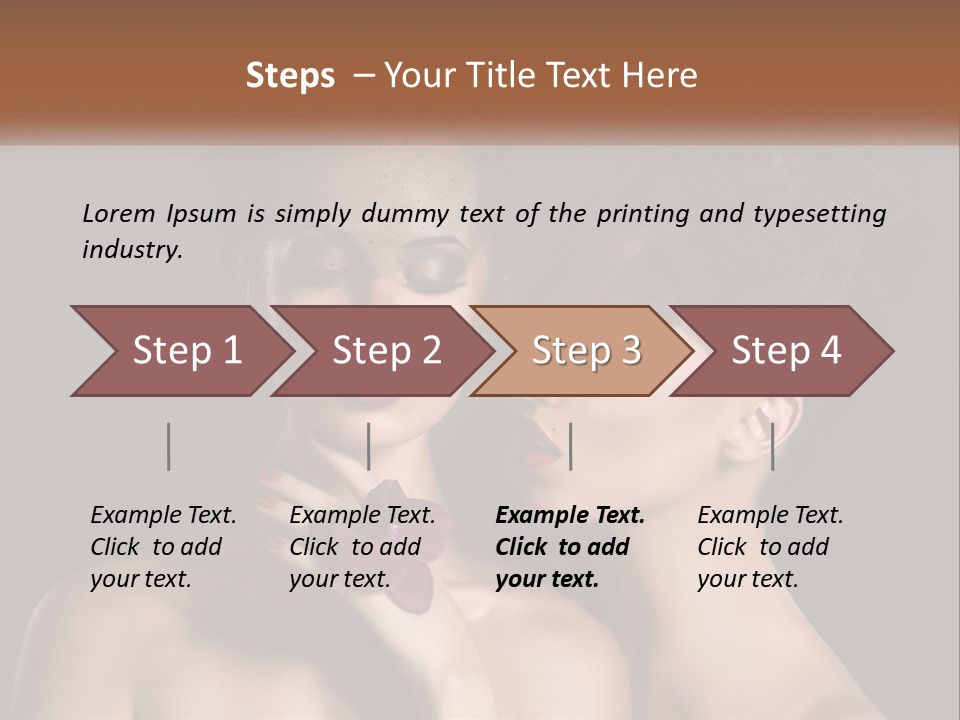 Steps – Your Title Text Here

Lorem Ipsum is simply dummy text of the printing and typesetting industry.

Step 1

Step 2

Step 3

Step 4

Example Text. Click to add your text.

Example Text. Click to add your text.

Example Text. Click to add your text.

Example Text. Click to add your text.